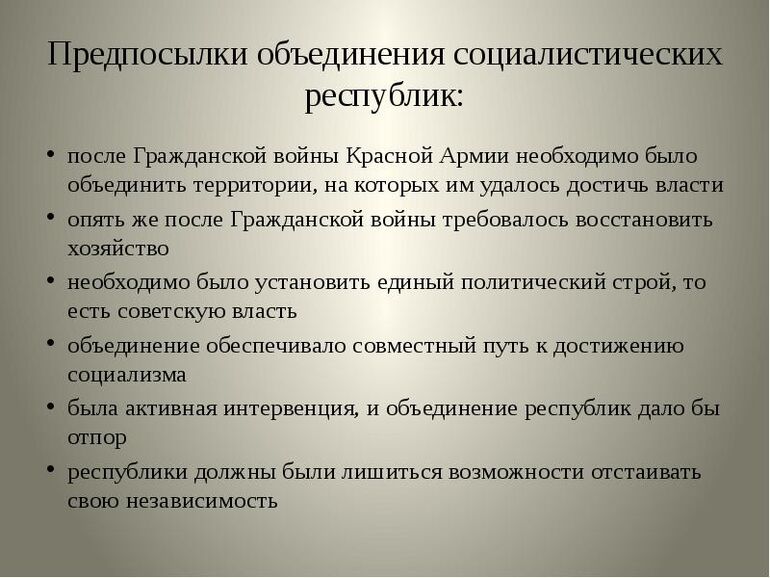 Предпосылки объединения социалистических республик:

• после Гражданской войны Красной Армии необходимо было объединить территории, на которых им удалось достичь власти
• опять же после Гражданской войны требовалось восстановить хозяйство
• необходимо было установить единый политический строй, то есть советскую власть
• объединение обеспечивало совместный путь к достижению социализма
• была активная интервенция, и объединение республик дало бы отпор
• республики должны были лишиться возможности отстаивать свою независимость